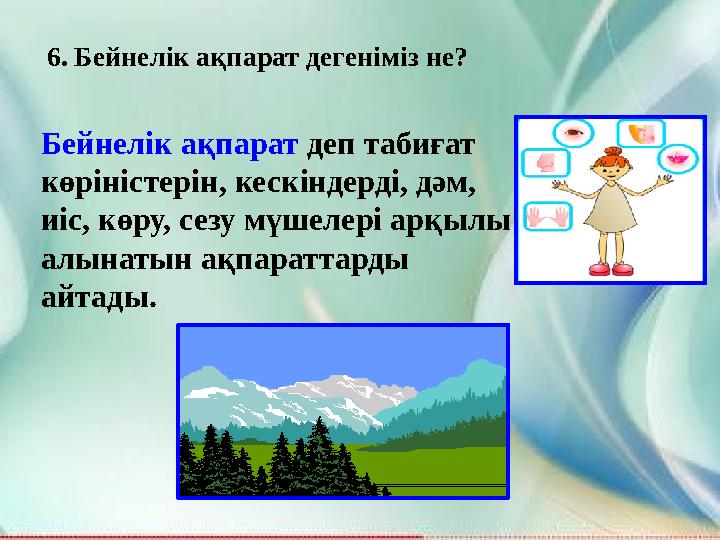 6. Бейнелік ақпарат дегеніміз не?

Бейнелік ақпарат деп табиғат көріністерін, кескіндерді, дәм, иіс, көру, сезу мүшелері арқылы алынатын ақпараттарды айтады.